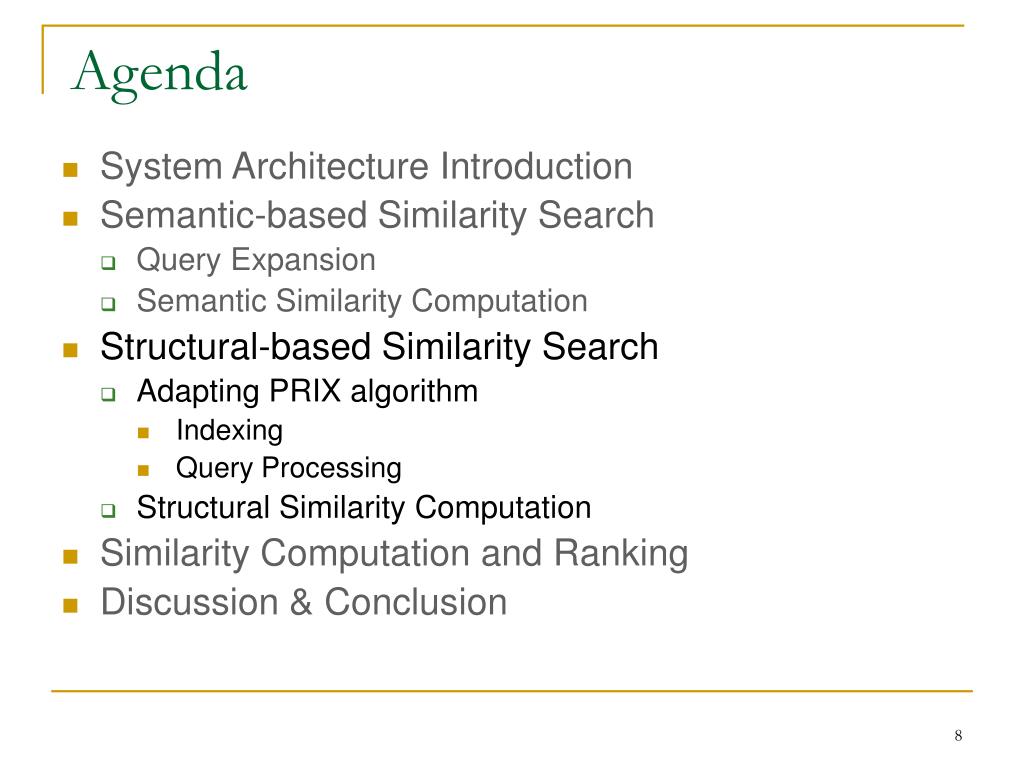 Agenda

- System Architecture Introduction
- Semantic-based Similarity Search
  - Query Expansion
  - Semantic Similarity Computation
- Structural-based Similarity Search
  - Adapting PRIX algorithm
    - Indexing
    - Query Processing
  - Structural Similarity Computation
- Similarity Computation and Ranking
- Discussion & Conclusion

8